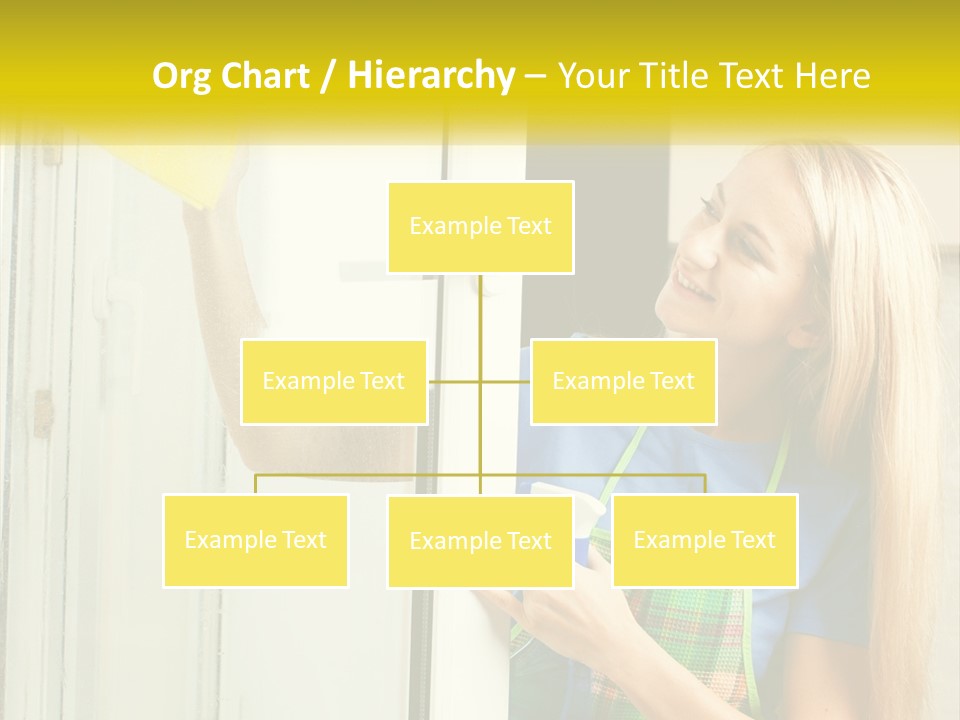 Org Chart / Hierarchy – Your Title Text Here

Example Text

Example Text

Example Text

Example Text

Example Text

Example Text